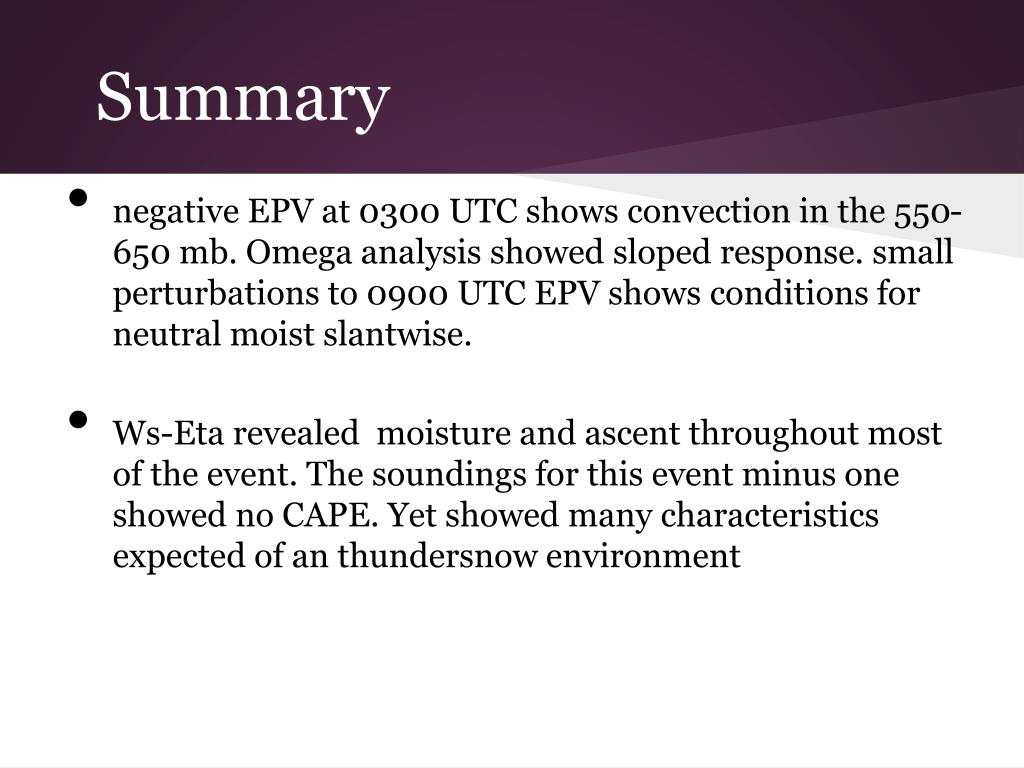 Summary

• negative EPV at 0300 UTC shows convection in the 550-650 mb. Omega analysis showed sloped response. small perturbations to 0900 UTC EPV shows conditions for neutral moist slantwise.

• Ws-Eta revealed moisture and ascent throughout most of the event. The soundings for this event minus one showed no CAPE. Yet showed many characteristics expected of an thundersnow environment